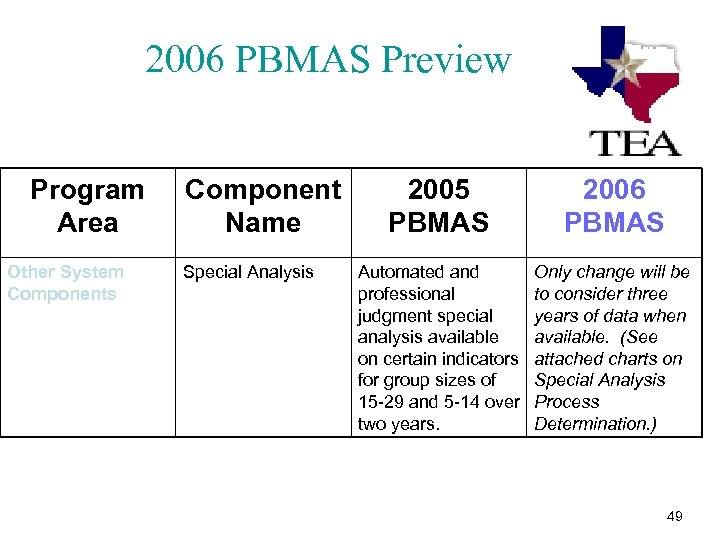 2006 PBMAS Preview

TEA

| Program Area | Component Name | 2005 PBMAS | 2006 PBMAS |
|---|---|---|---|
| Other System Components | Special Analysis | Automated and professional judgment special analysis available on certain indicators for group sizes of 15-29 and 5-14 over two years. | Only change will be to consider three years of data when available. (See attached charts on Special Analysis Process Determination.) |

49